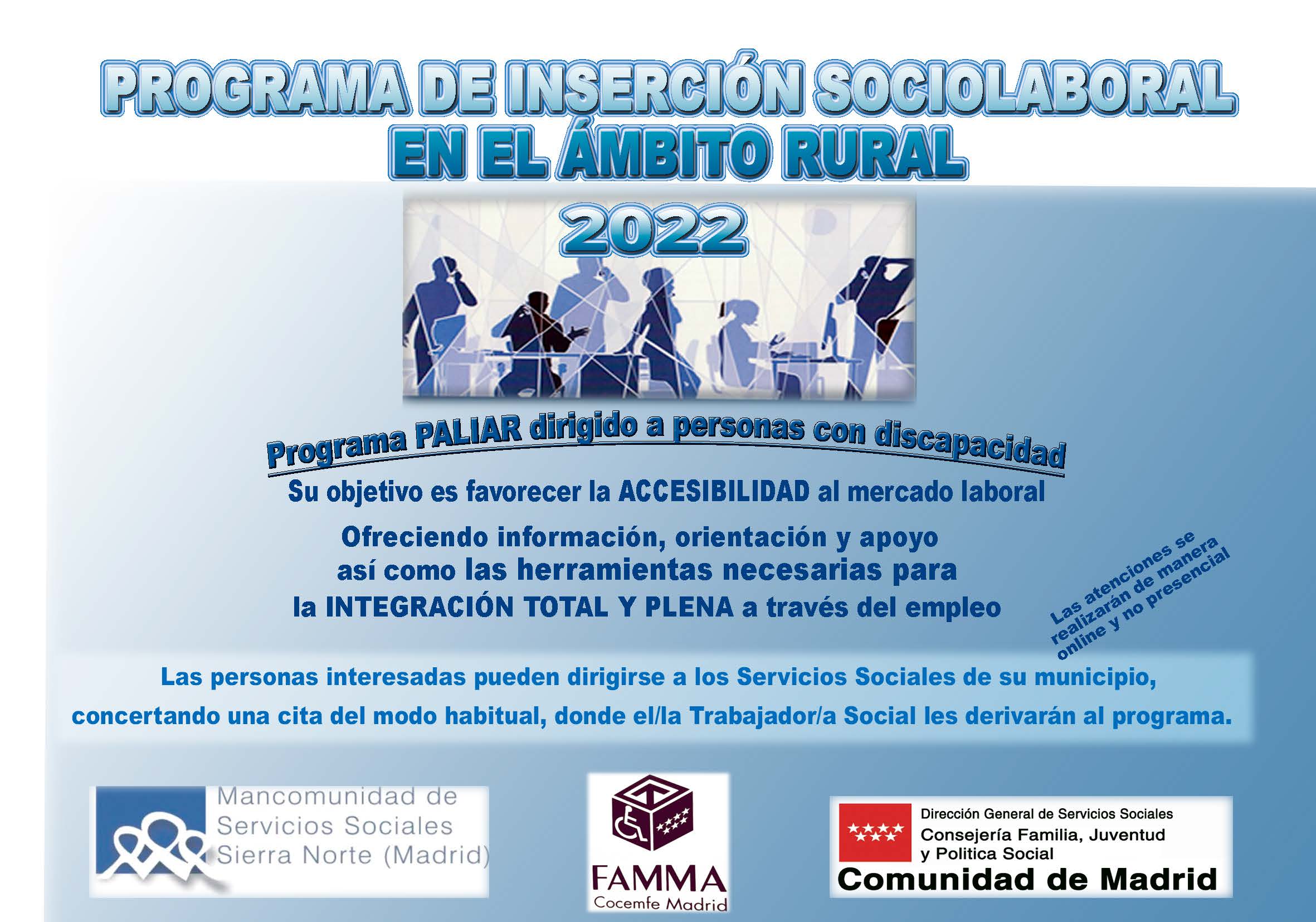 PROGRAMA DE INSERCIÓN SOCIOLABORAL
EN EL ÁMBITO RURAL

2022

Programa PALIAR dirigido a personas con discapacidad

Su objetivo es favorecer la ACCESIBILIDAD al mercado laboral

Ofreciendo información, orientación y apoyo así como las herramientas necesarias para la INTEGRACIÓN TOTAL Y PLENA a través del empleo

Las atenciones se realizarán de manera online y no presencial

Las personas interesadas pueden dirigirse a los Servicios Sociales de su municipio, concertando una cita del modo habitual, donde el/la Trabajador/a Social les derivarán al programa.

Mancomunidad de Servicios Sociales Sierra Norte (Madrid)

FAMMA
Cocemfe Madrid

Dirección General de Servicios Sociales
Consejería Familia, Juventud y Politica Social
Comunidad de Madrid